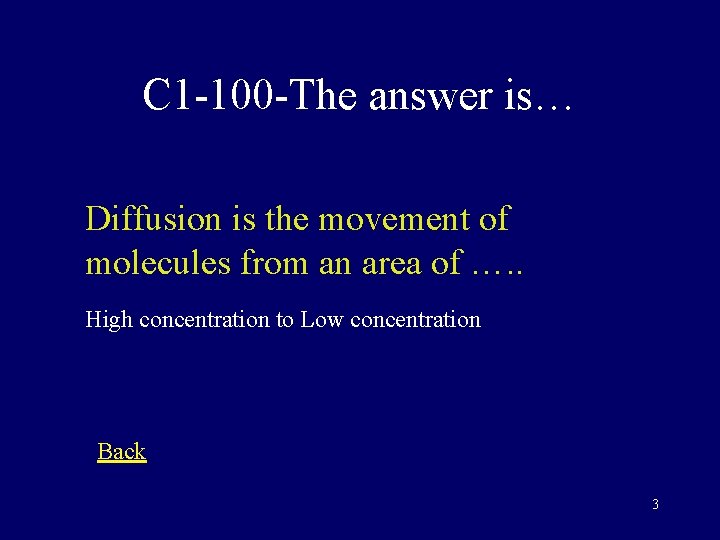 C1-100-The answer is…

Diffusion is the movement of molecules from an area of …..

High concentration to Low concentration

Back

3